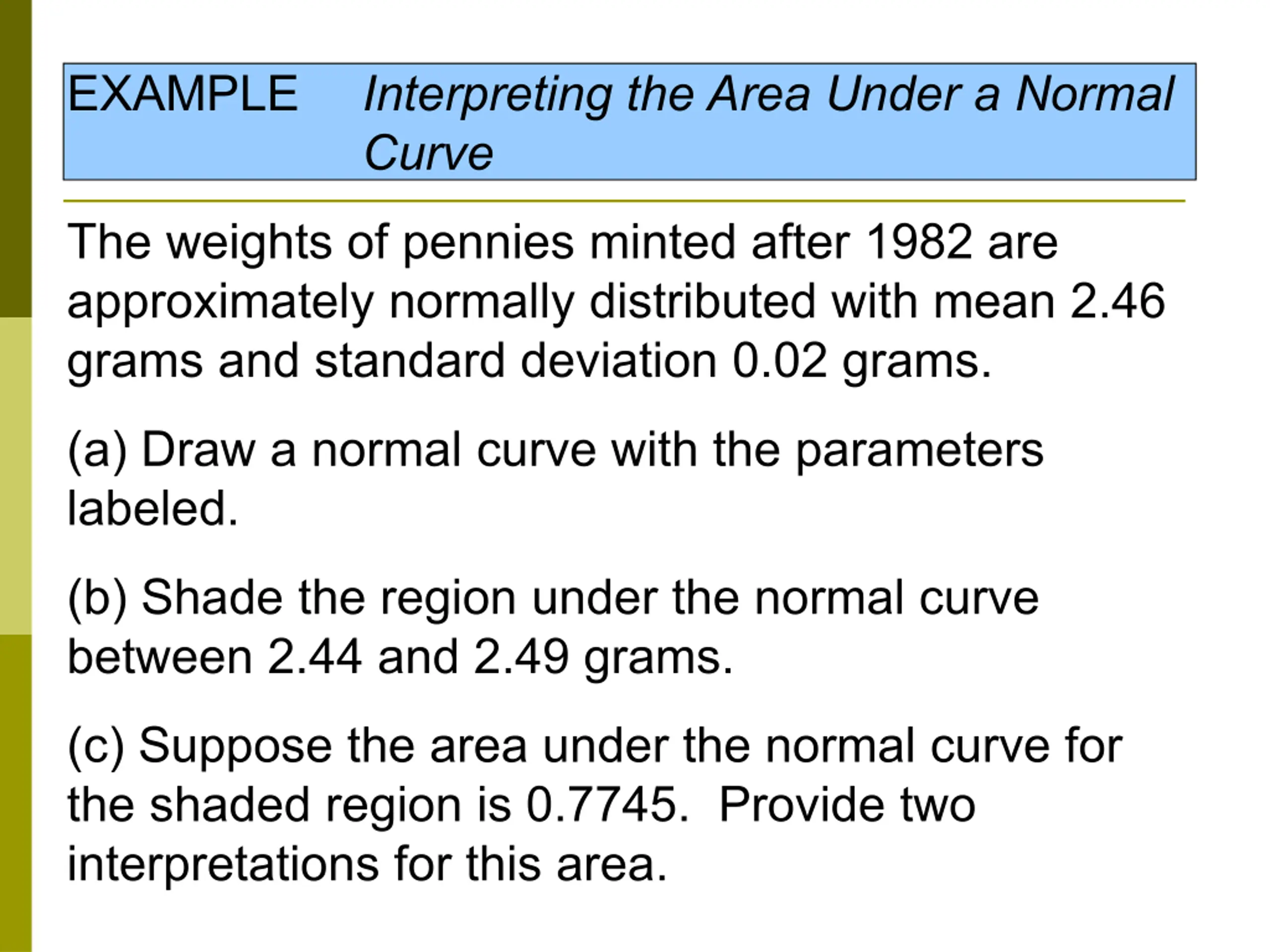 EXAMPLE Interpreting the Area Under a Normal Curve

The weights of pennies minted after 1982 are approximately normally distributed with mean 2.46 grams and standard deviation 0.02 grams.

(a) Draw a normal curve with the parameters labeled.

(b) Shade the region under the normal curve between 2.44 and 2.49 grams.

(c) Suppose the area under the normal curve for the shaded region is 0.7745. Provide two interpretations for this area.